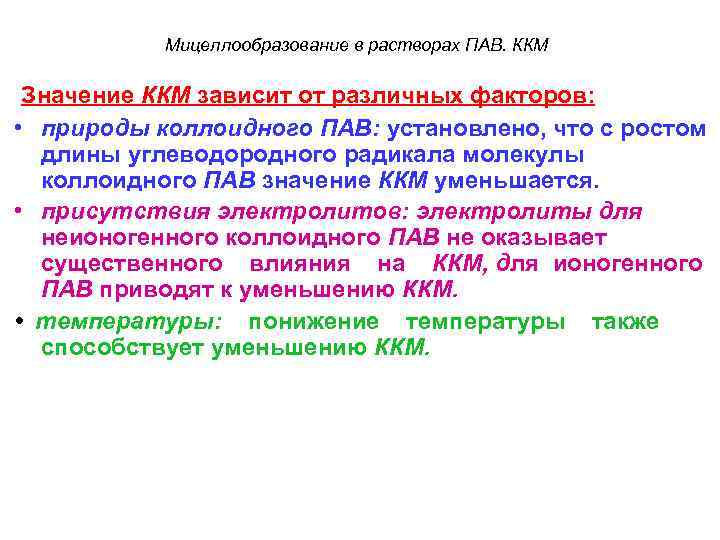 Мицеллообразование в растворах ПАВ. ККМ

Значение ККМ зависит от различных факторов:

• природы коллоидного ПАВ: установлено, что с ростом длины углеводородного радикала молекулы коллоидного ПАВ значение ККМ уменьшается.

• присутствия электролитов: электролиты для неионогенного коллоидного ПАВ не оказывает существенного влияния на ККМ, для ионогенного ПАВ приводят к уменьшению ККМ.

• температуры: понижение температуры также способствует уменьшению ККМ.